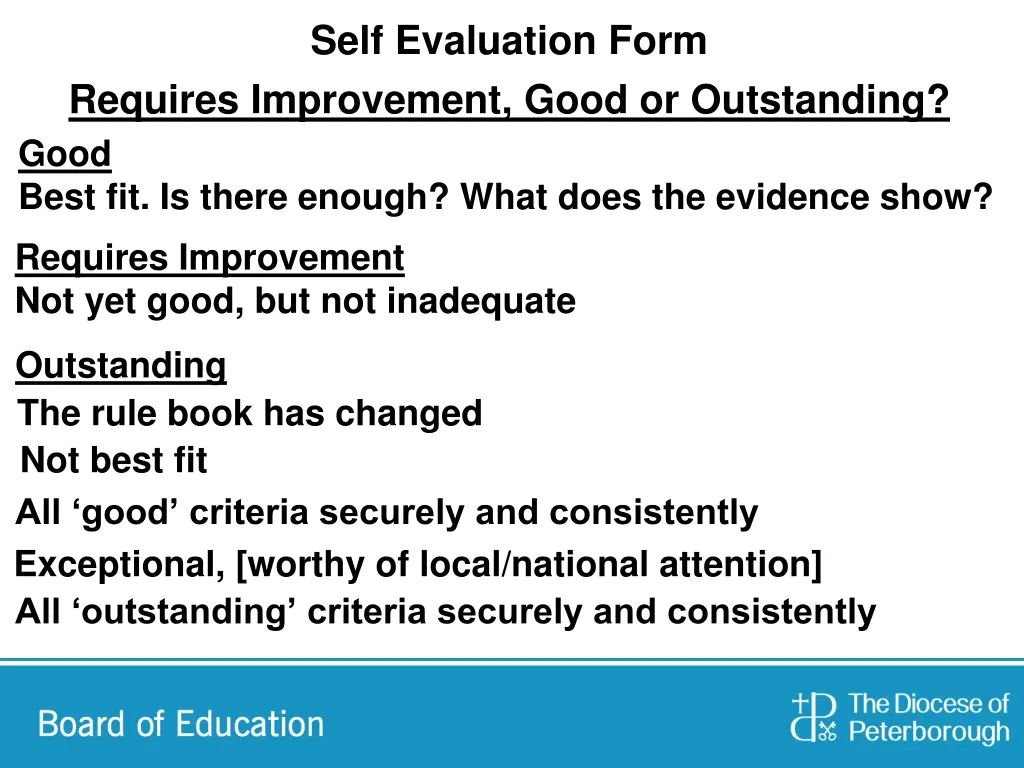 Self Evaluation Form

Requires Improvement, Good or Outstanding?

Good
Best fit. Is there enough? What does the evidence show?

Requires Improvement
Not yet good, but not inadequate

Outstanding
The rule book has changed
Not best fit
All ‘good’ criteria securely and consistently
Exceptional, [worthy of local/national attention]
All ‘outstanding’ criteria securely and consistently

Board of Education

The Diocese of Peterborough